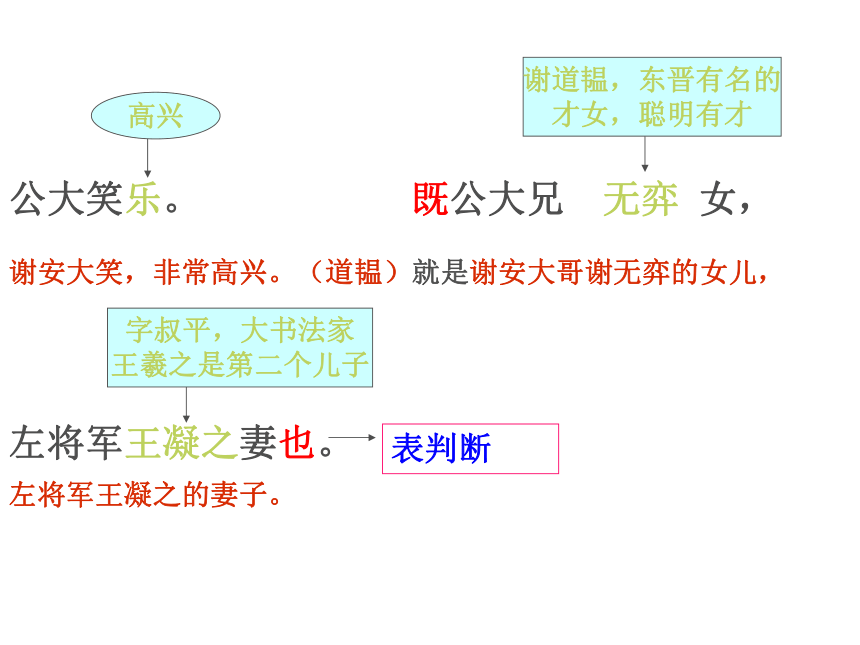 高兴

谢道韫，东晋有名的才女，聪明有才

公大笑乐。

既公大兄 无弈 女，

谢安大笑，非常高兴。（道韫）就是谢安大哥谢无弈的女儿，

字叔平，大书法家王羲之是第二个儿子

左将军王凝之妻也。

表判断

左将军王凝之的妻子。